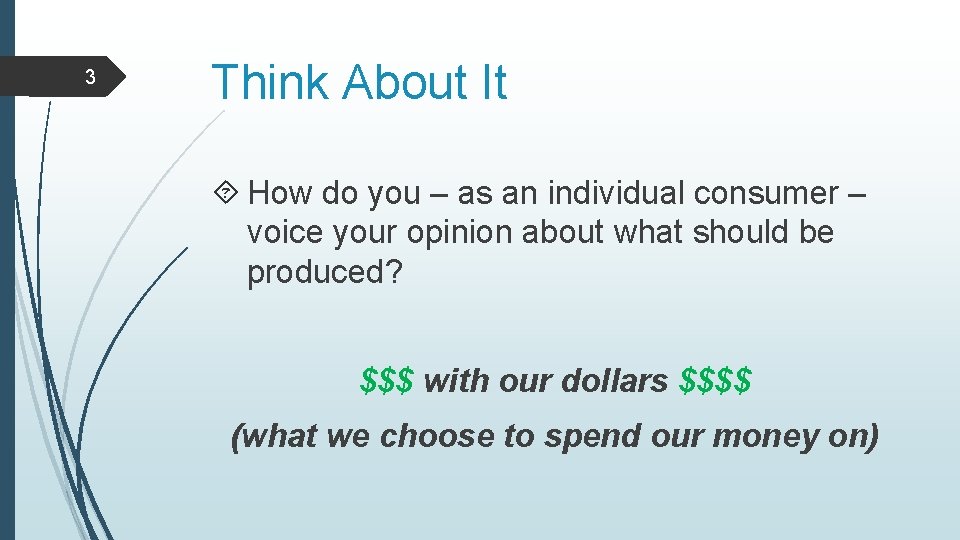 3

Think About It

How do you – as an individual consumer – voice your opinion about what should be produced?

\$\$\$ with our dollars \$\$\$\$

(what we choose to spend our money on)